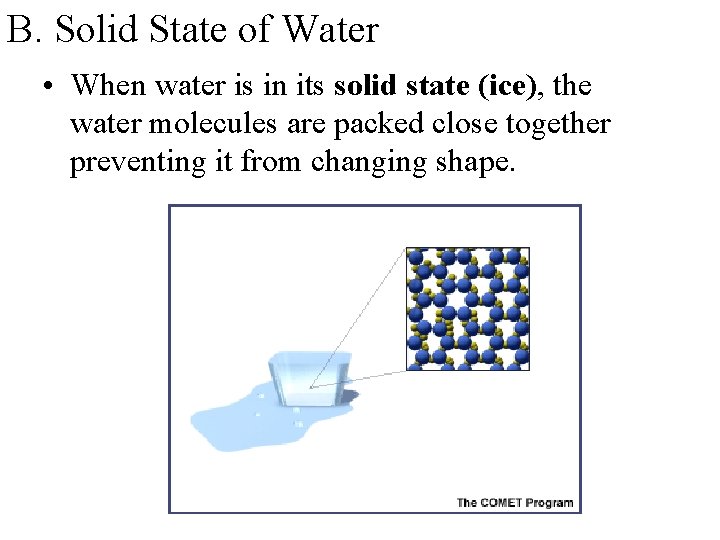 B. Solid State of Water

• When water is in its solid state (ice), the water molecules are packed close together preventing it from changing shape.

The COMET Program